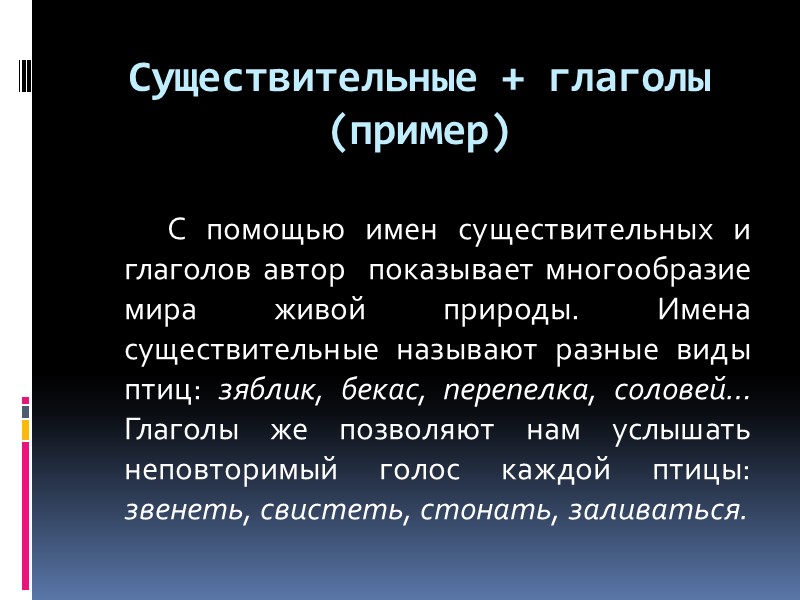 Существительные + глаголы (пример)

С помощью имен существительных и глаголов автор показывает многообразие мира живой природы. Имена существительные называют разные виды птиц: зяблик, бекас, перепелка, соловей… Глаголы же позволяют нам услышать неповторимый голос каждой птицы: звенеть, свистеть, стонать, заливаться.